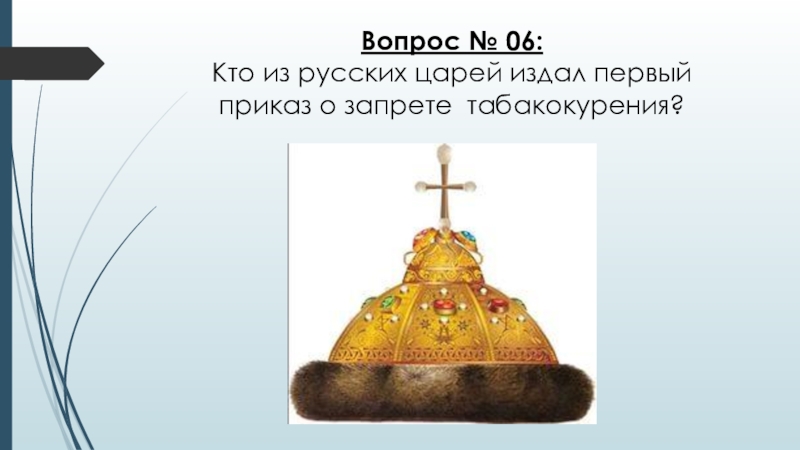 Вопрос № 06:
Кто из русских царей издал первый приказ о запрете табакокурения?